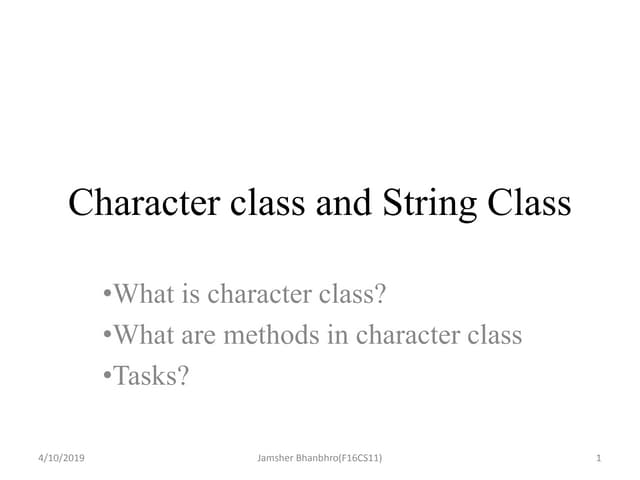 Character class and String Class

•What is character class?
•What are methods in character class
•Tasks?

4/10/2019 Jamsher Bhanbhro(F16CS11) 1